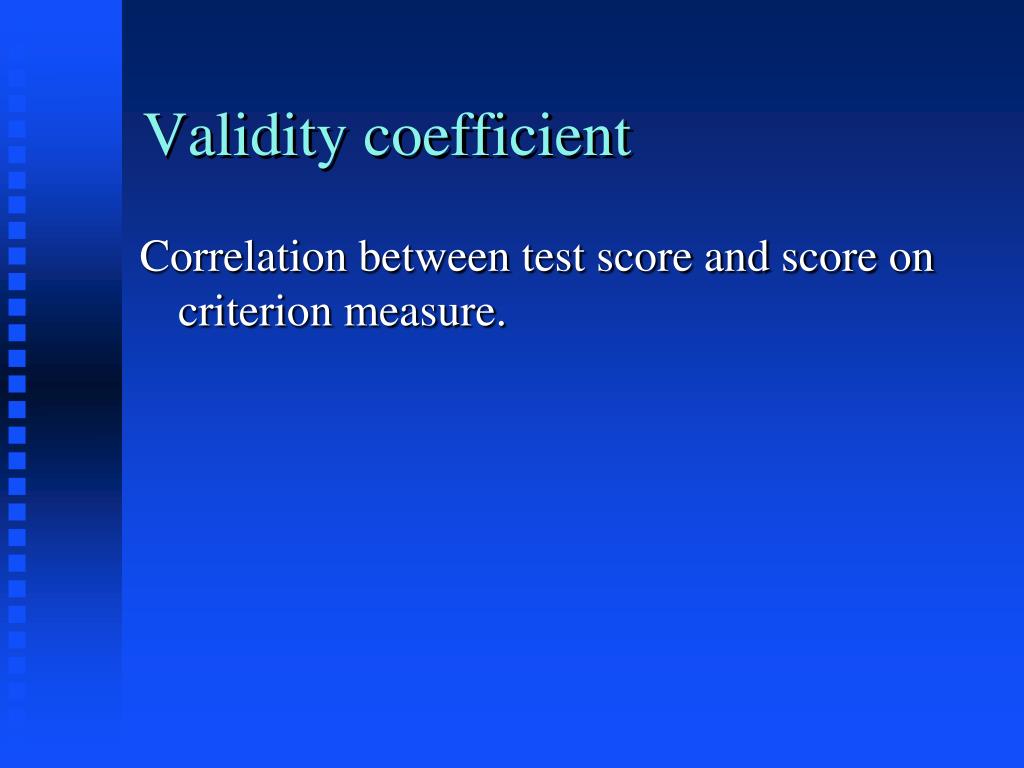 Validity coefficient

Correlation between test score and score on criterion measure.